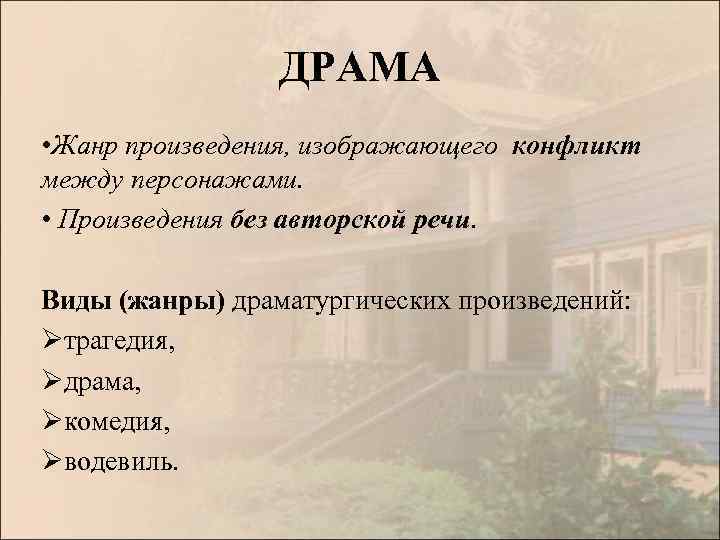 ДРАМА

•Жанр произведения, изображающего конфликт между персонажами.

• Произведения без авторской речи.

Виды (жанры) драматургических произведений:

➢трагедия,

➢драма,

➢комедия,

➢водевиль.